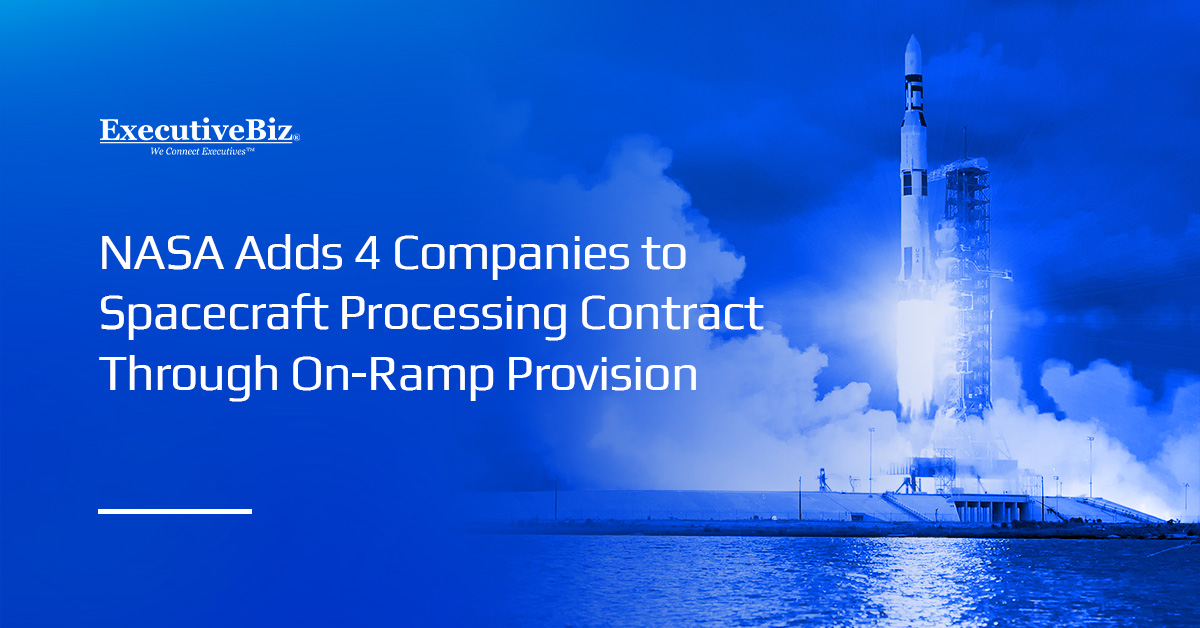 ExecutiveBiz®
We Connect Executives™

NASA Adds 4 Companies to Spacecraft Processing Contract Through On-Ramp Provision